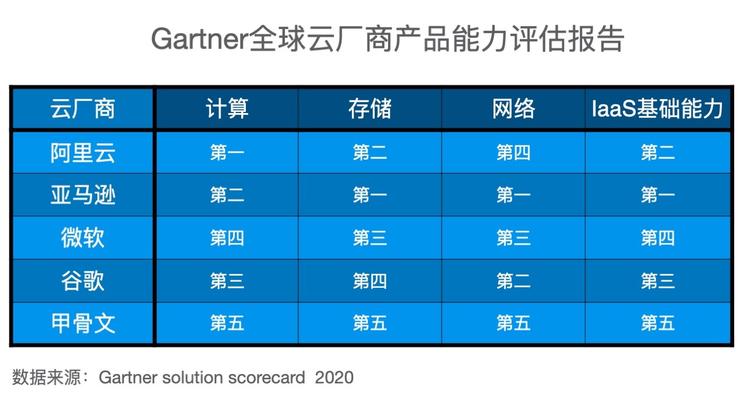 Gartner全球云厂商产品能力评估报告

| 云厂商 | 计算 | 存储 | 网络 | IaaS基础能力 |
|---|---|---|---|---|
| 阿里云 | 第一 | 第二 | 第四 | 第二 |
| 亚马逊 | 第二 | 第一 | 第一 | 第一 |
| 微软 | 第四 | 第三 | 第三 | 第四 |
| 谷歌 | 第三 | 第四 | 第二 | 第三 |
| 甲骨文 | 第五 | 第五 | 第五 | 第五 |

数据来源：Gartner solution scorecard 2020